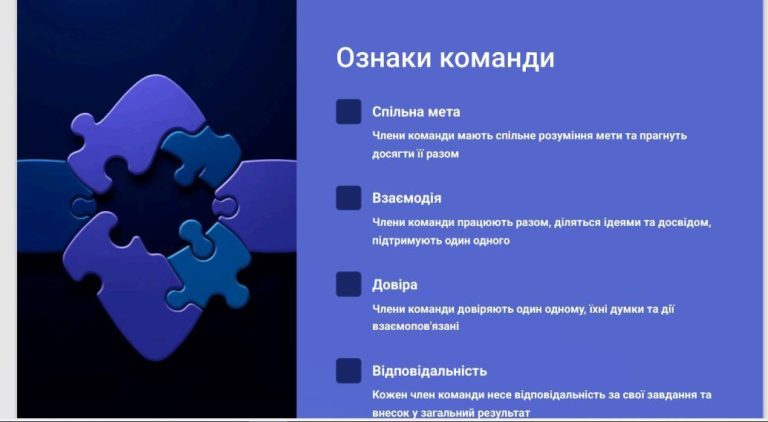 Ознаки команди

Спільна мета

Члени команди мають спільне розуміння мети та прагнуть досягти її разом

Взаємодія

Члени команди працюють разом, діляться ідеями та досвідом, підтримують один одного

Довіра

Члени команди довіряють один одному, їхні думки та дії взаємопов'язані

Відповідальність

Кожен член команди несе відповідальність за свої завдання та внесок у загальний результат